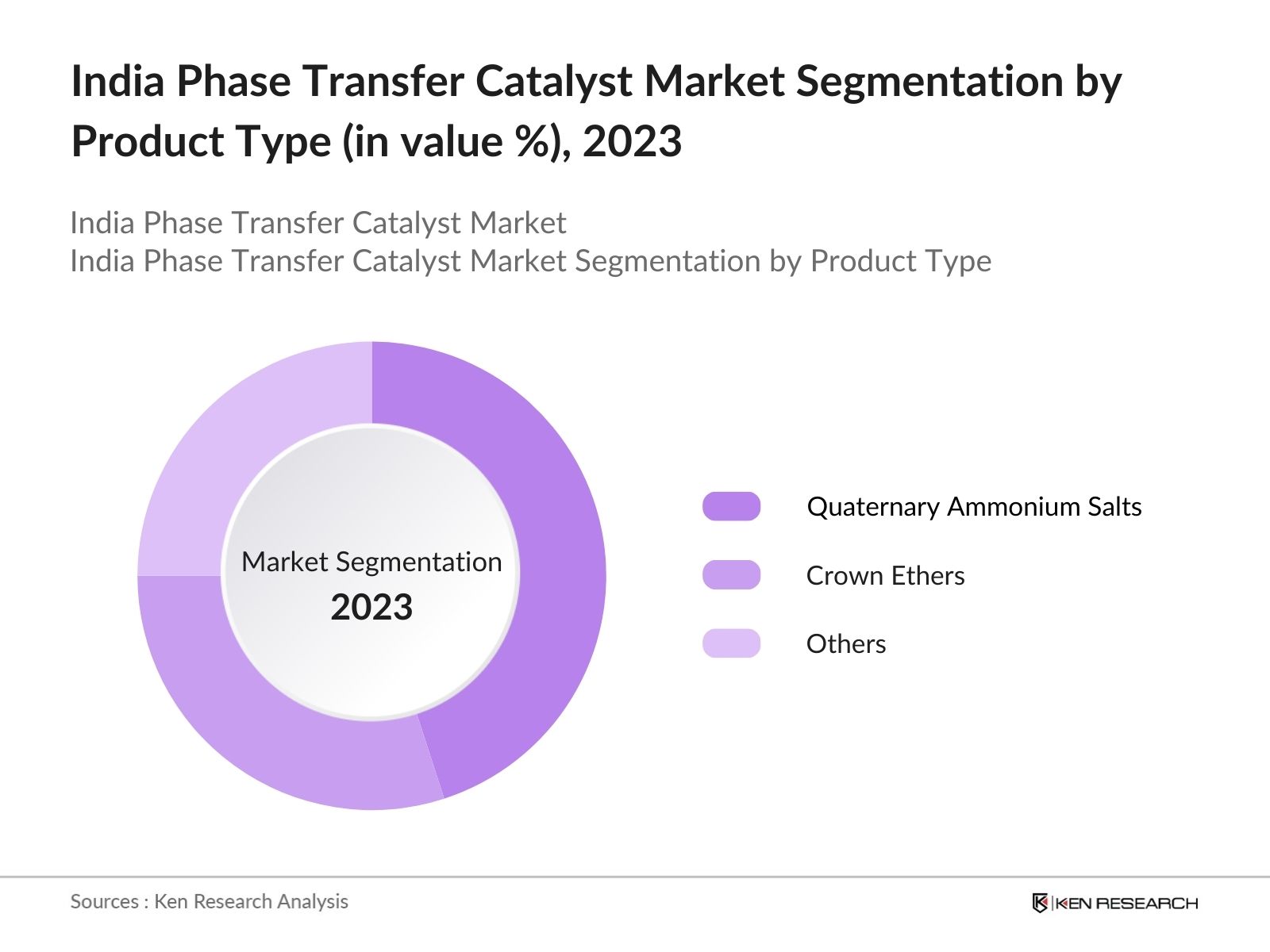 India Phase Transfer Catalyst Market Segmentation by Product Type (in value %), 2023

India Phase Transfer Catalyst Market
India Phase Transfer Catalyst Market Segmentation by Product Type

Market Segmentation
2023

Quaternary Ammonium Salts
Crown Ethers
Others

Sources : Ken Research Analysis

KEN RESEARCH